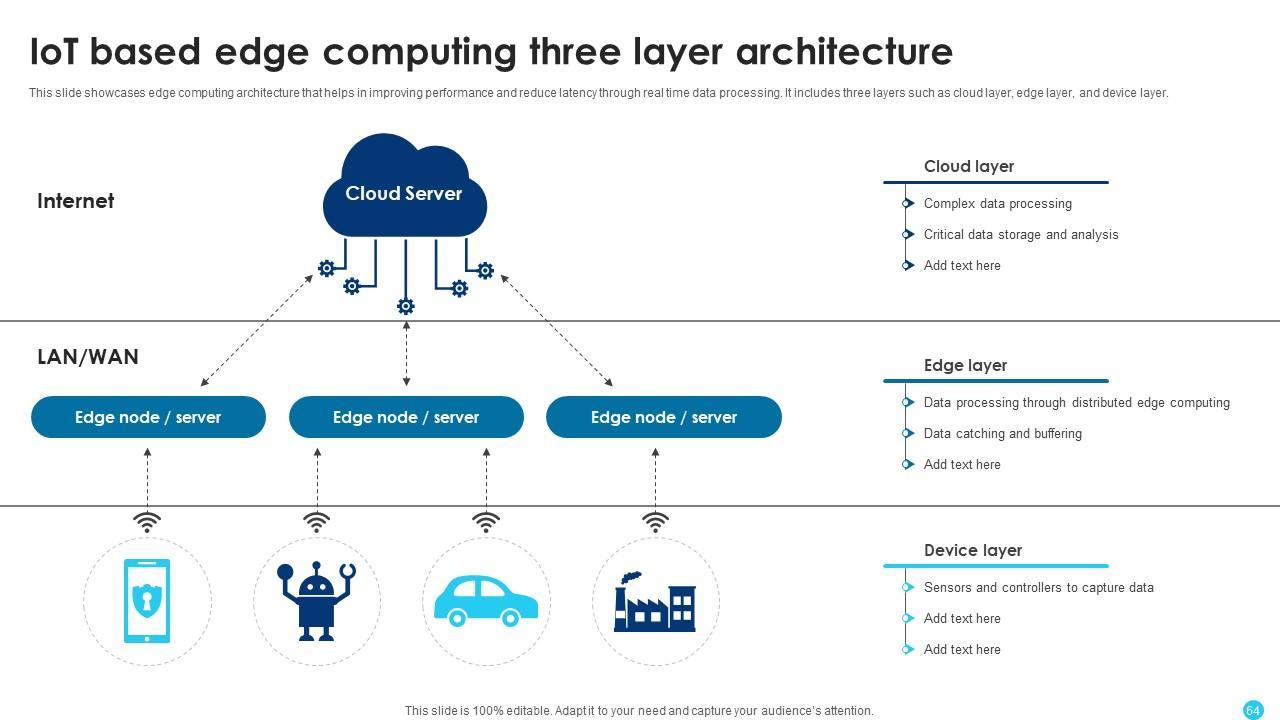 IoT based edge computing three layer architecture

This slide showcases edge computing architecture that helps in improving performance and reduce latency through real time data processing. It includes three layers such as cloud layer, edge layer, and device layer.

Internet

Cloud Server

LAN/WAN

Edge node / server

Edge node / server

Edge node / server

Cloud layer

Complex data processing

Critical data storage and analysis

Add text here

Edge layer

Data processing through distributed edge computing

Data catching and buffering

Add text here

Device layer

Sensors and controllers to capture data

Add text here

Add text here

This slide is 100% editable. Adapt it to your need and capture your audience's attention.

64